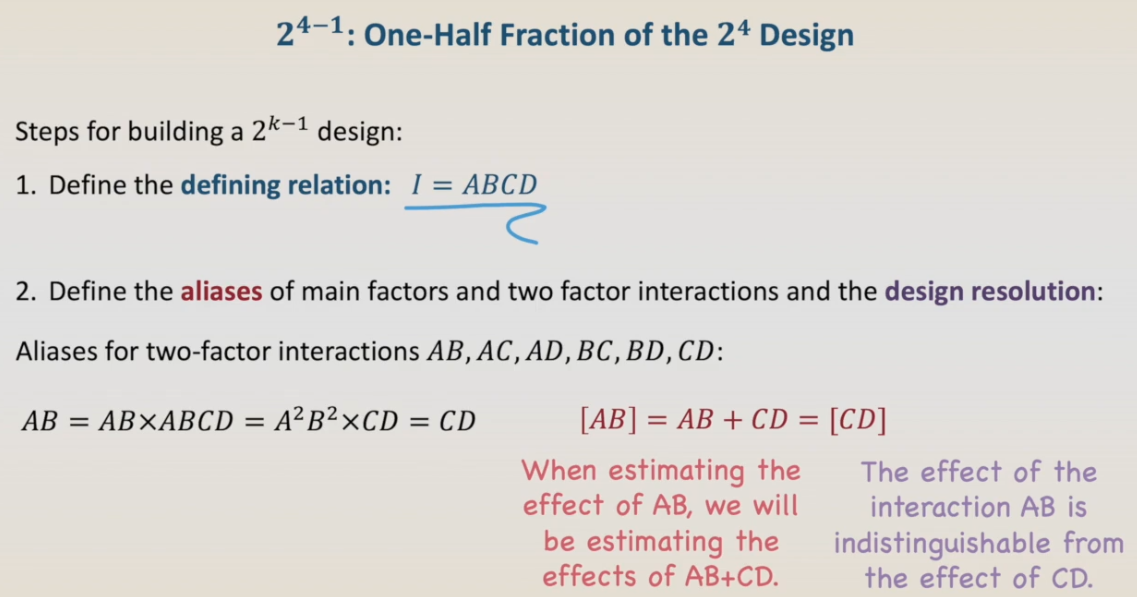 $2^{4-1}$: One-Half Fraction of the $2^4$ Design

Steps for building a $2^{k-1}$ design:

1. Define the defining relation: $I = ABCD$

2. Define the aliases of main factors and two factor interactions and the design resolution:

Aliases for two-factor interactions $AB, AC, AD, BC, BD, CD$:

$AB = AB \times ABCD = A^2B^2 \times CD = CD$

$[AB] = AB + CD = [CD]$

When estimating the effect of AB, we will be estimating the effects of AB+CD.

The effect of the interaction AB is indistinguishable from the effect of CD.